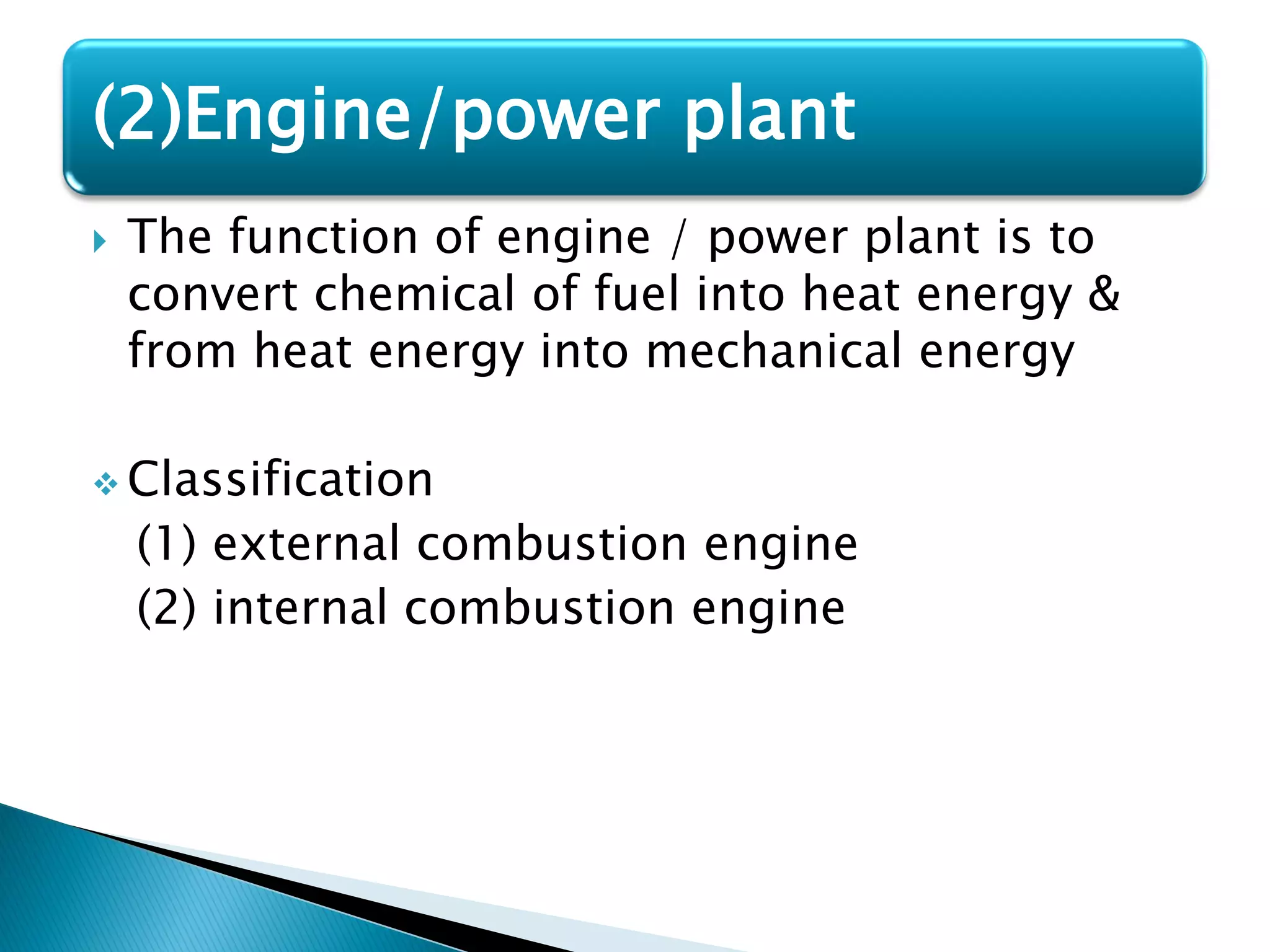 (2)Engine/power plant

The function of engine / power plant is to convert chemical of fuel into heat energy & from heat energy into mechanical energy

Classification
(1) external combustion engine
(2) internal combustion engine